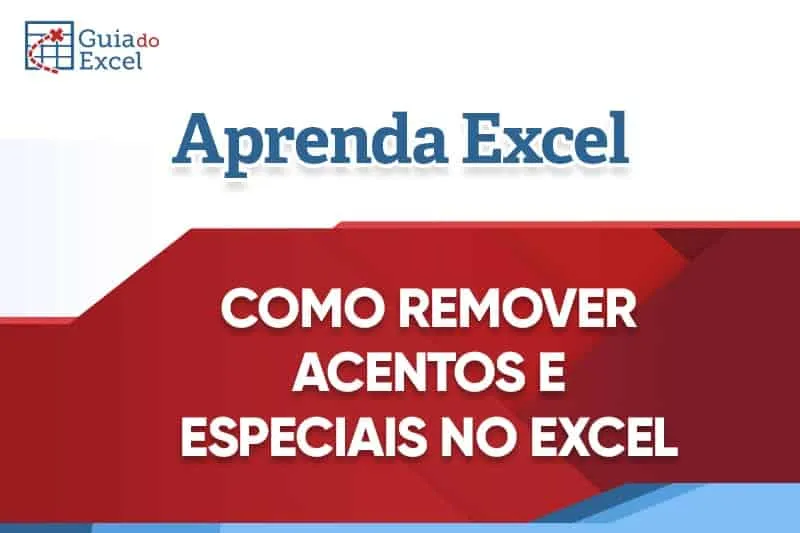 Guia do Excel

Aprenda Excel

COMO REMOVER ACENTOS E ESPECIAIS NO EXCEL